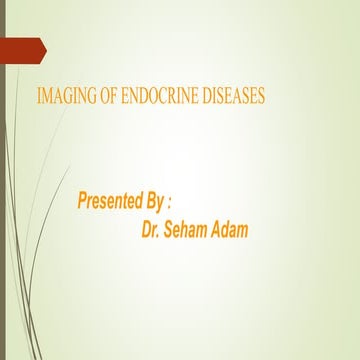 IMAGING OF ENDOCRINE DISEASES

Presented By :
Dr. Seham Adam